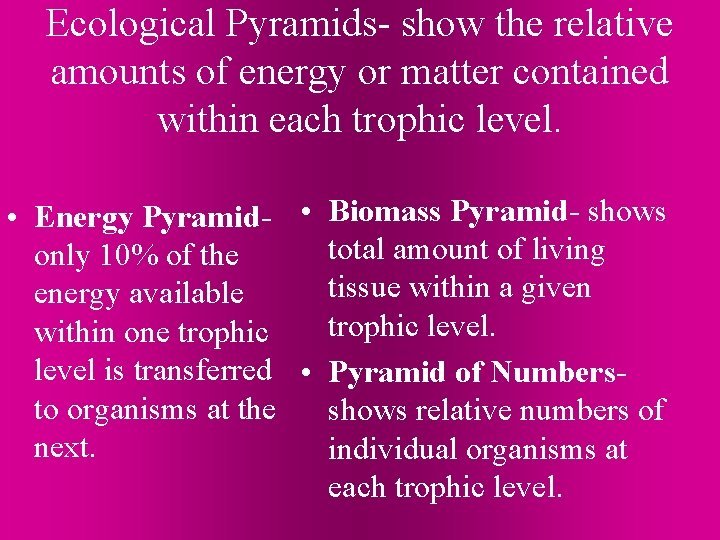 Ecological Pyramids- show the relative amounts of energy or matter contained within each trophic level.

• Energy Pyramid- only 10% of the energy available within one trophic level is transferred to organisms at the next.

• Biomass Pyramid- shows total amount of living tissue within a given trophic level.

• Pyramid of Numbers- shows relative numbers of individual organisms at each trophic level.